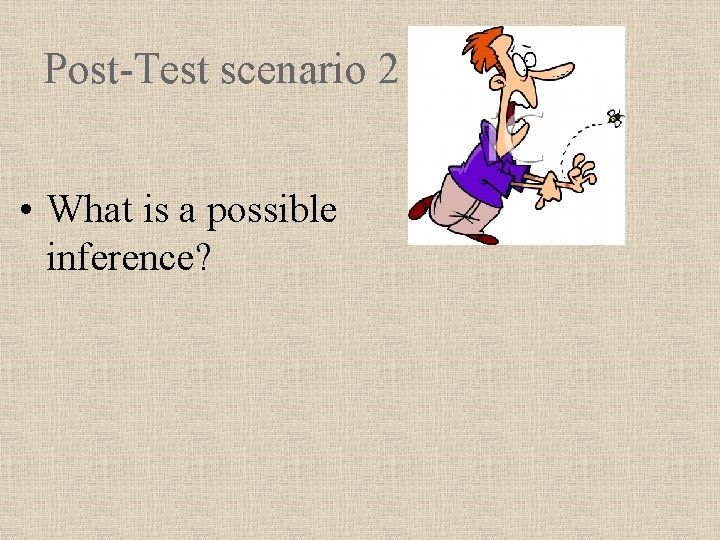 Post-Test scenario 2

• What is a possible inference?